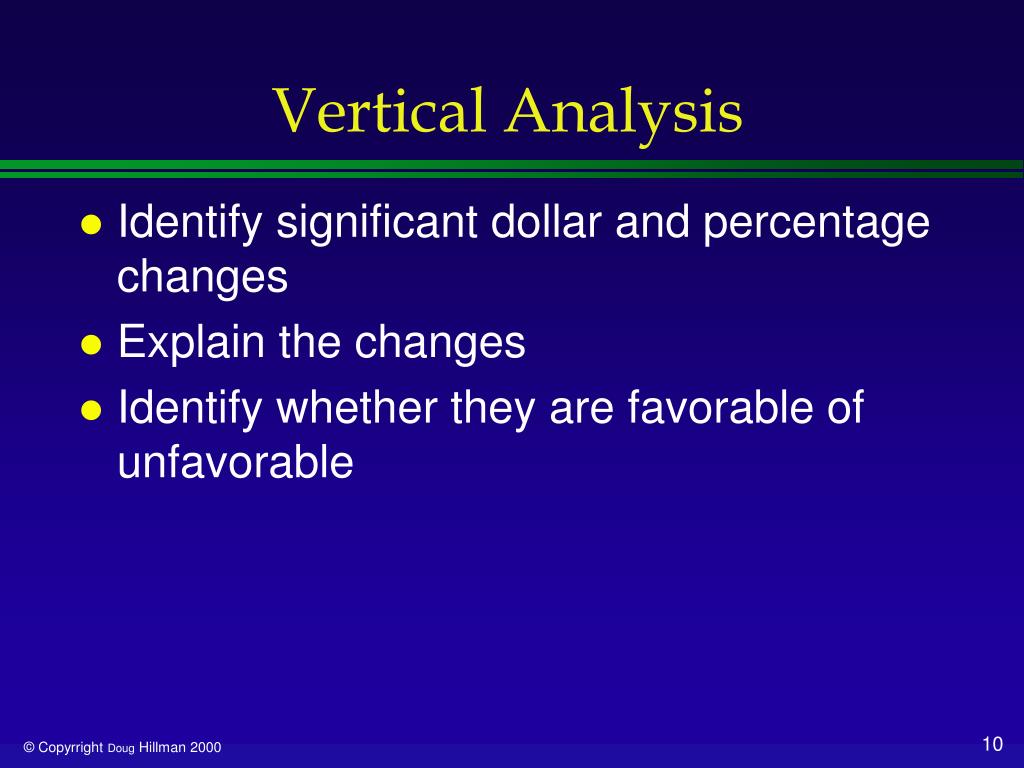 Vertical Analysis

- Identify significant dollar and percentage changes
- Explain the changes
- Identify whether they are favorable of unfavorable

© Copyrright Doug Hillman 2000

10